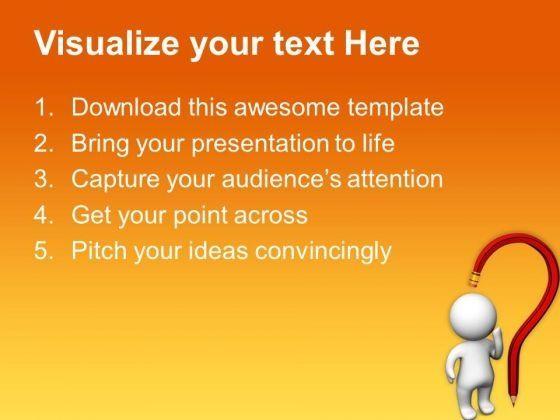 Visualize your text Here

1. Download this awesome template
2. Bring your presentation to life
3. Capture your audience's attention
4. Get your point across
5. Pitch your ideas convincingly